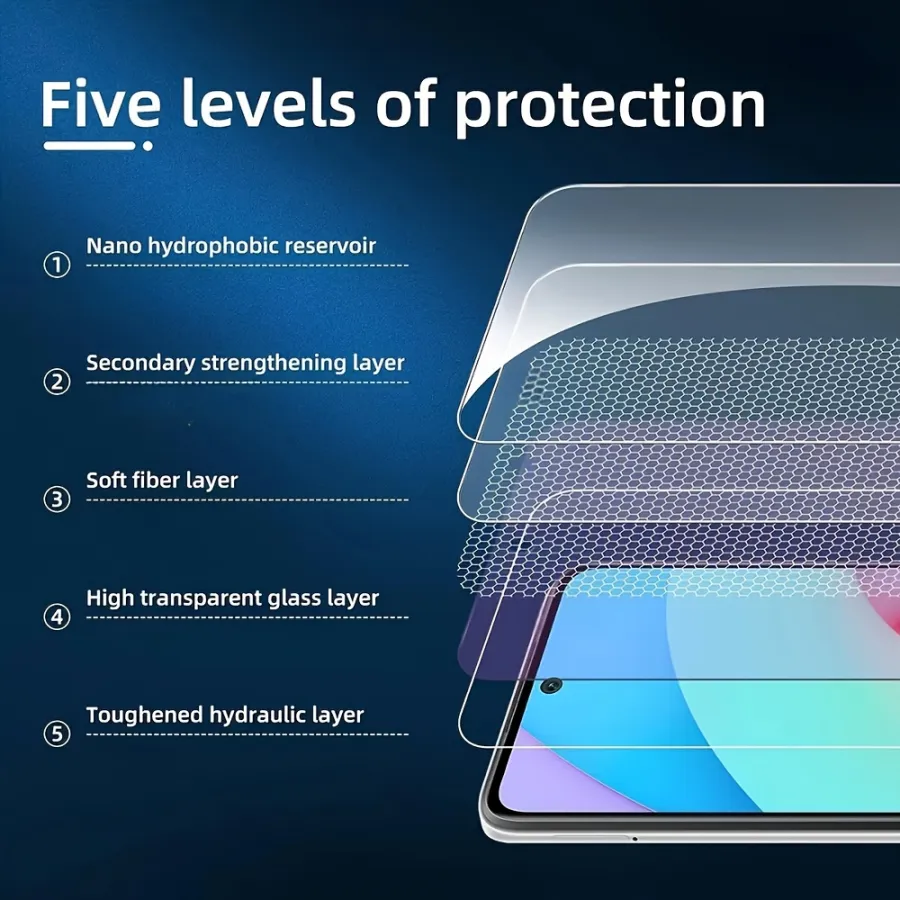 Five levels of protection

① Nano hydrophobic reservoir

② Secondary strengthening layer

③ Soft fiber layer

④ High transparent glass layer

⑤ Toughened hydraulic layer